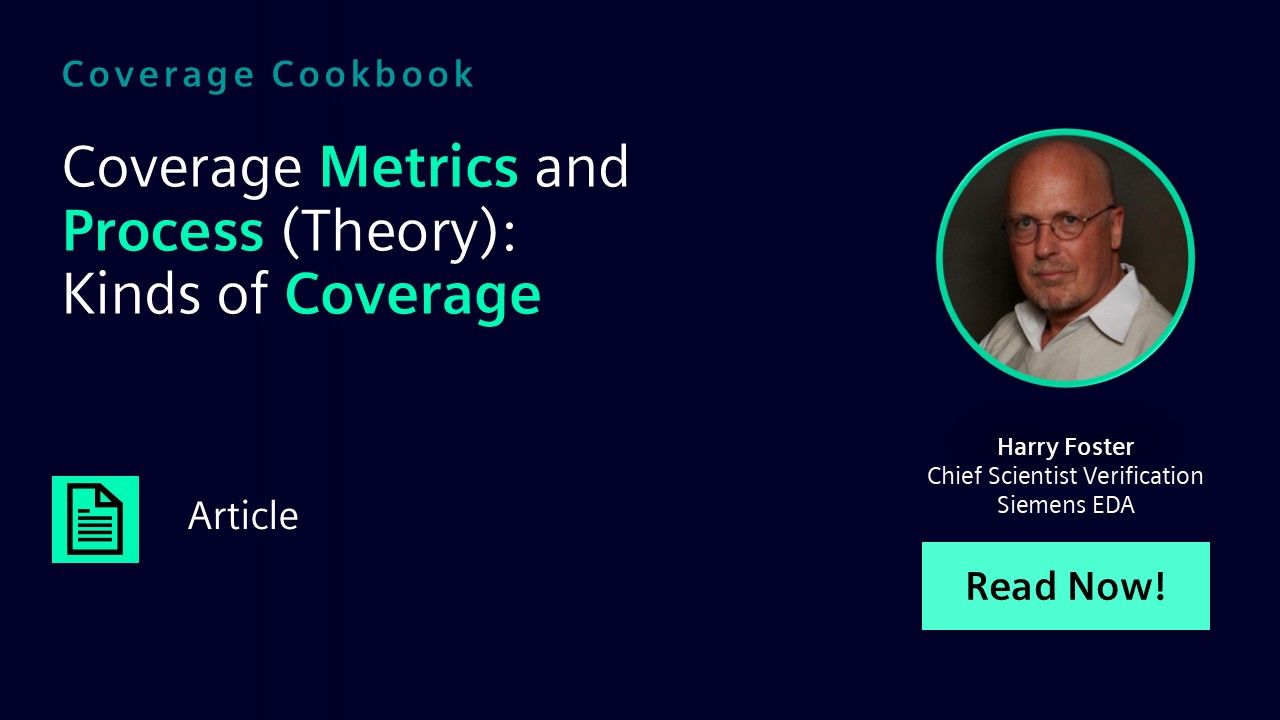 Coverage Cookbook

Coverage Metrics and Process (Theory): Kinds of Coverage

Article

Harry Foster
Chief Scientist Verification
Siemens EDA

Read Now!